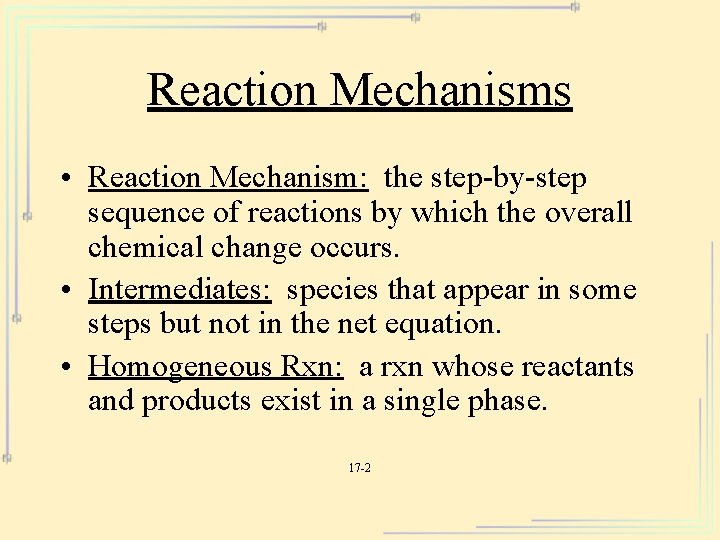 Reaction Mechanisms

• Reaction Mechanism: the step-by-step sequence of reactions by which the overall chemical change occurs.

• Intermediates: species that appear in some steps but not in the net equation.

• Homogeneous Rxn: a rxn whose reactants and products exist in a single phase.

17-2